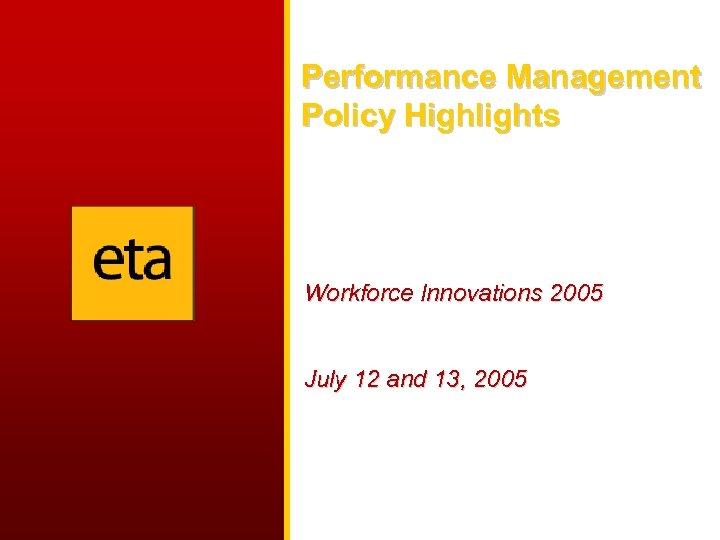 eta

Performance Management Policy Highlights

Workforce Innovations 2005

July 12 and 13, 2005